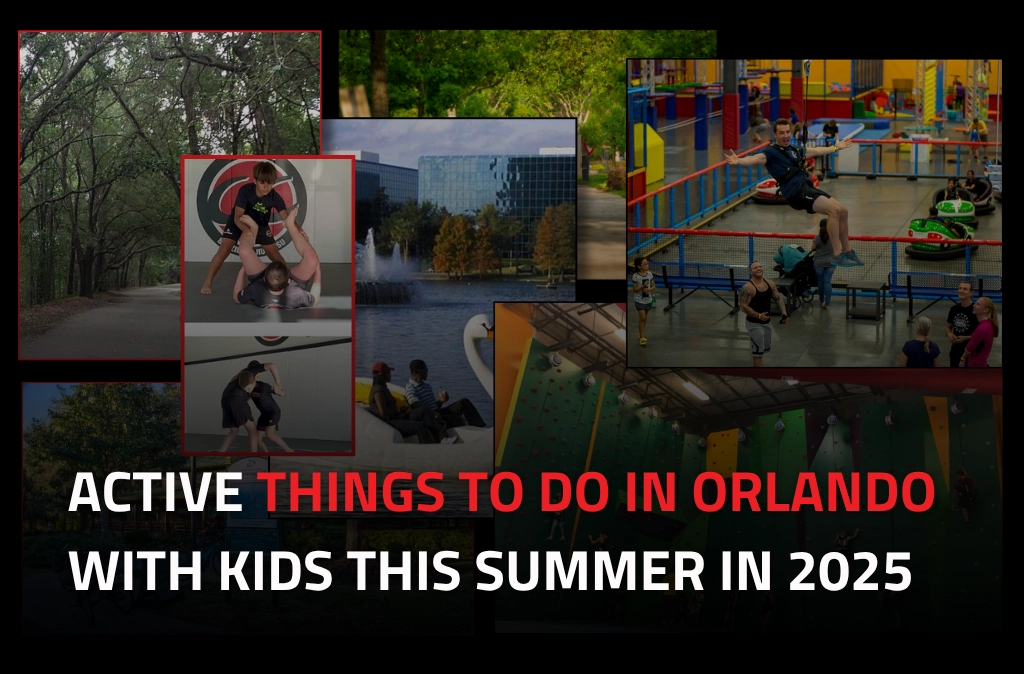 ACTIVE THINGS TO DO IN ORLANDO WITH KIDS THIS SUMMER IN 2025